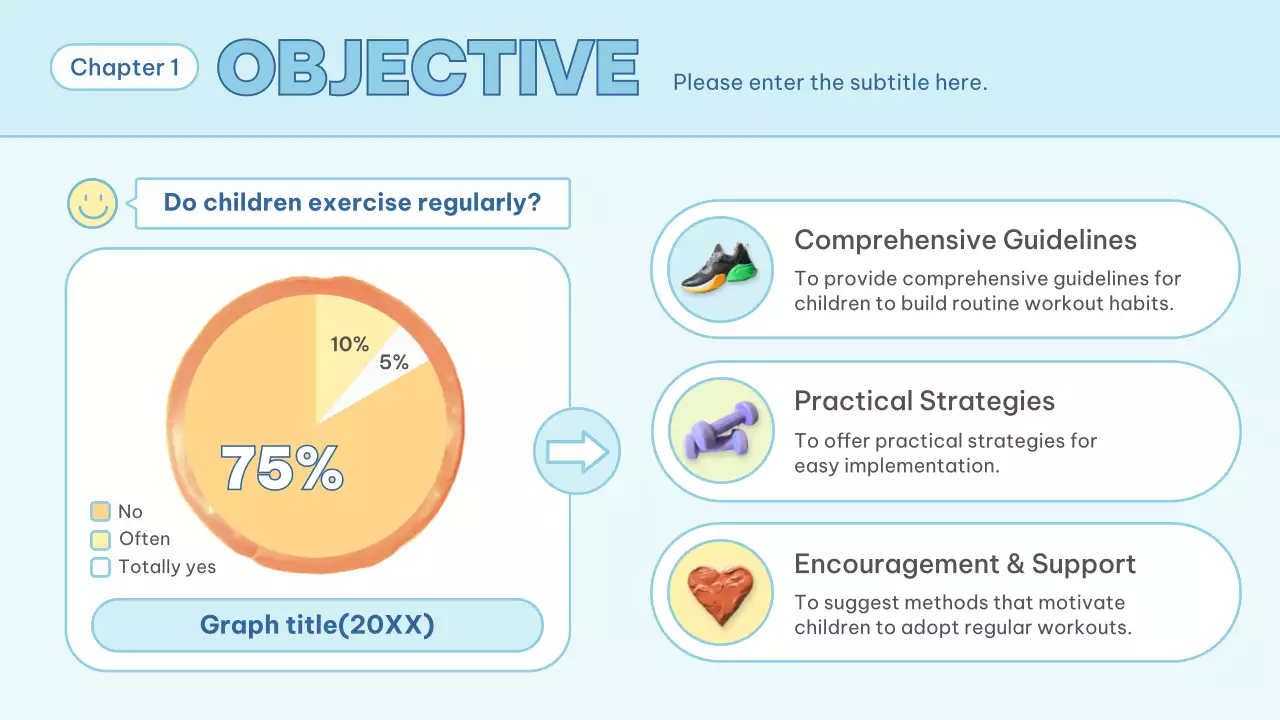 Chapter 1 OBJECTIVE Please enter the subtitle here.

Do children exercise regularly?

10%
5%
75%

No
Often
Totally yes

Graph title(20XX)

Comprehensive Guidelines
To provide comprehensive guidelines for children to build routine workout habits.

Practical Strategies
To offer practical strategies for easy implementation.

Encouragement & Support
To suggest methods that motivate children to adopt regular workouts.